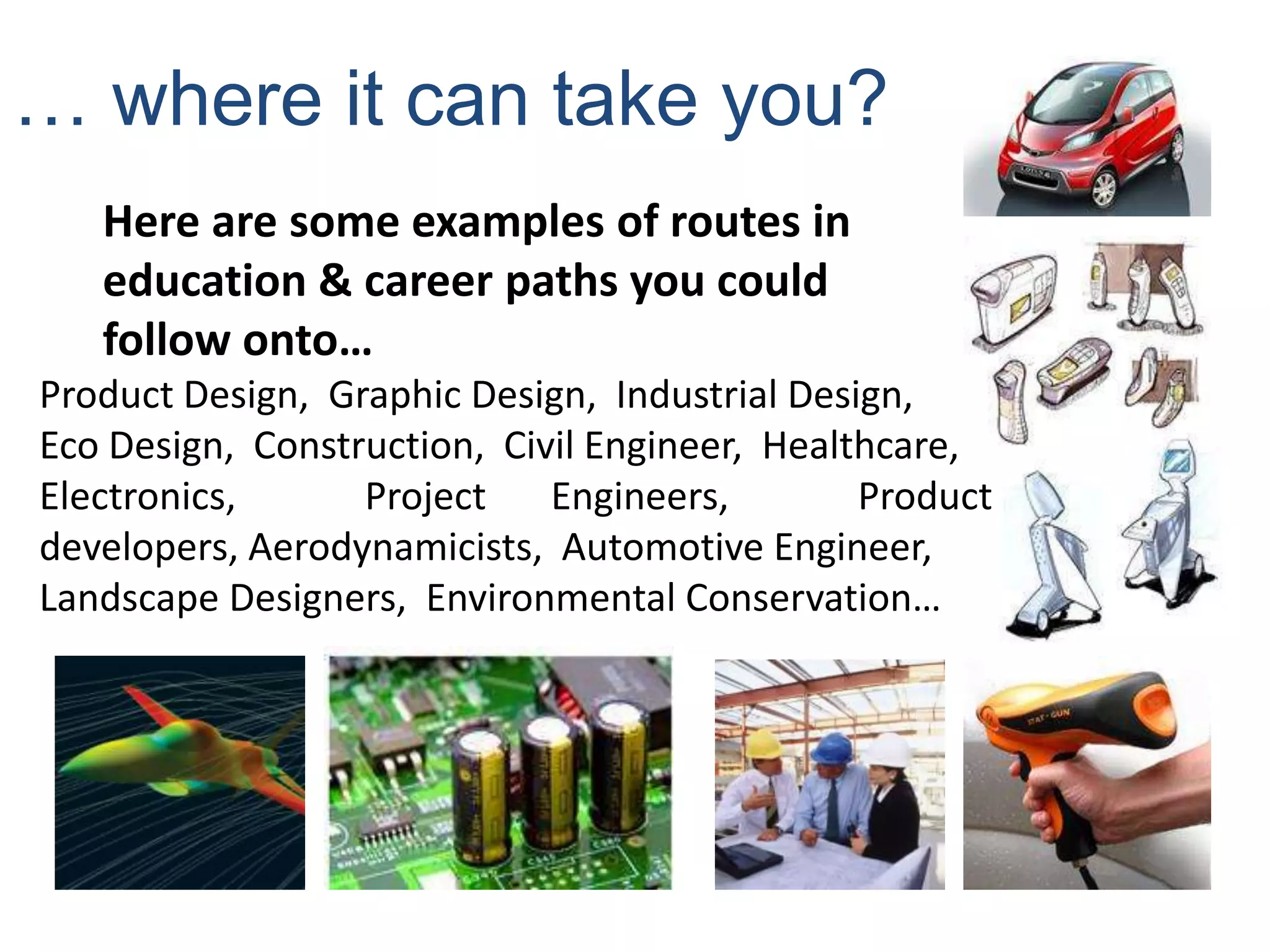 … where it can take you?

Here are some examples of routes in education & career paths you could follow onto…

Product Design, Graphic Design, Industrial Design, Eco Design, Construction, Civil Engineer, Healthcare, Electronics, Project Engineers, Product developers, Aerodynamicists, Automotive Engineer, Landscape Designers, Environmental Conservation…

STAT-GUN